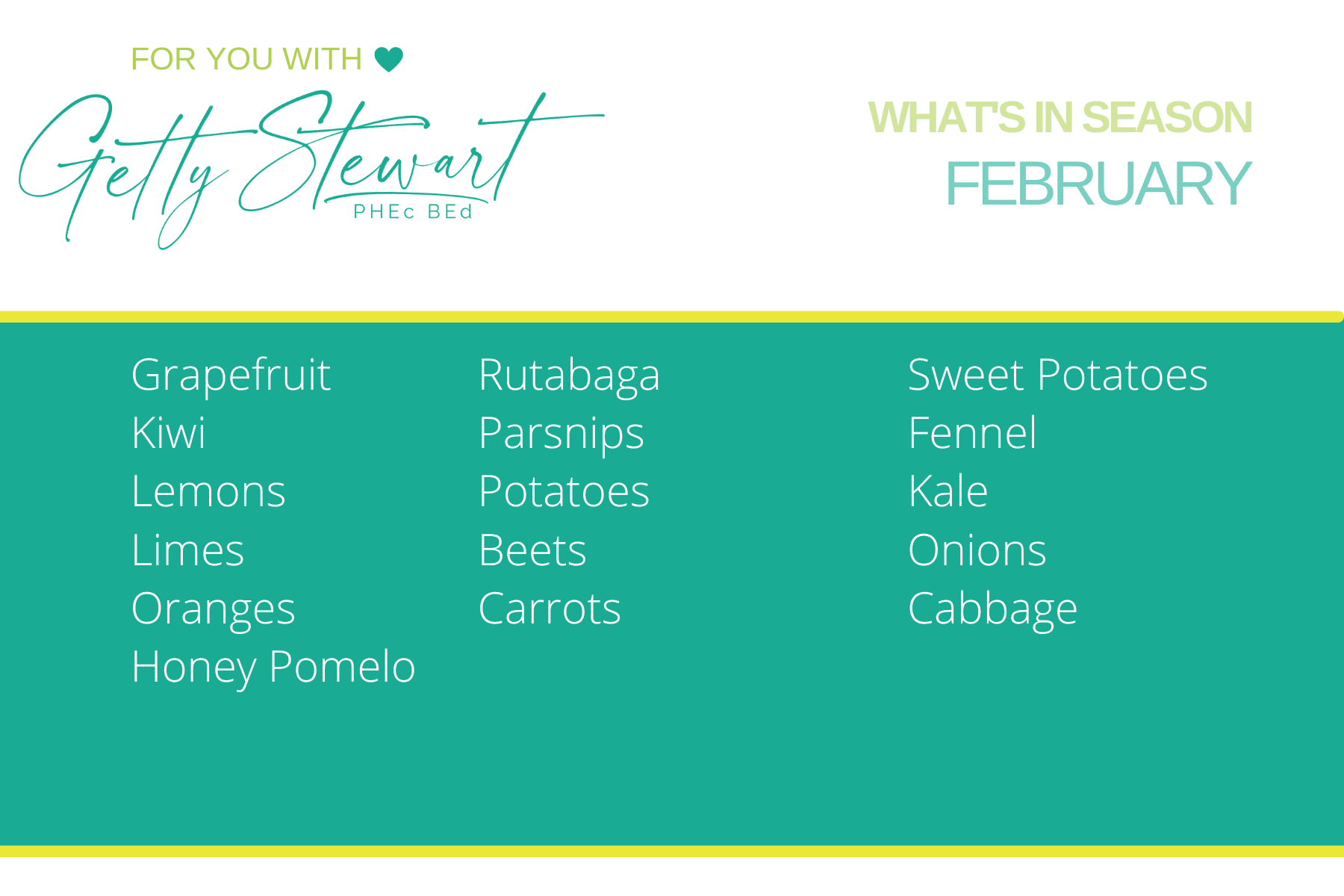 FOR YOU WITH

Getty Stewart
PHEc BEd

WHAT'S IN SEASON
FEBRUARY

Grapefruit
Kiwi
Lemons
Limes
Oranges
Honey Pomelo

Rutabaga
Parsnips
Potatoes
Beets
Carrots

Sweet Potatoes
Fennel
Kale
Onions
Cabbage